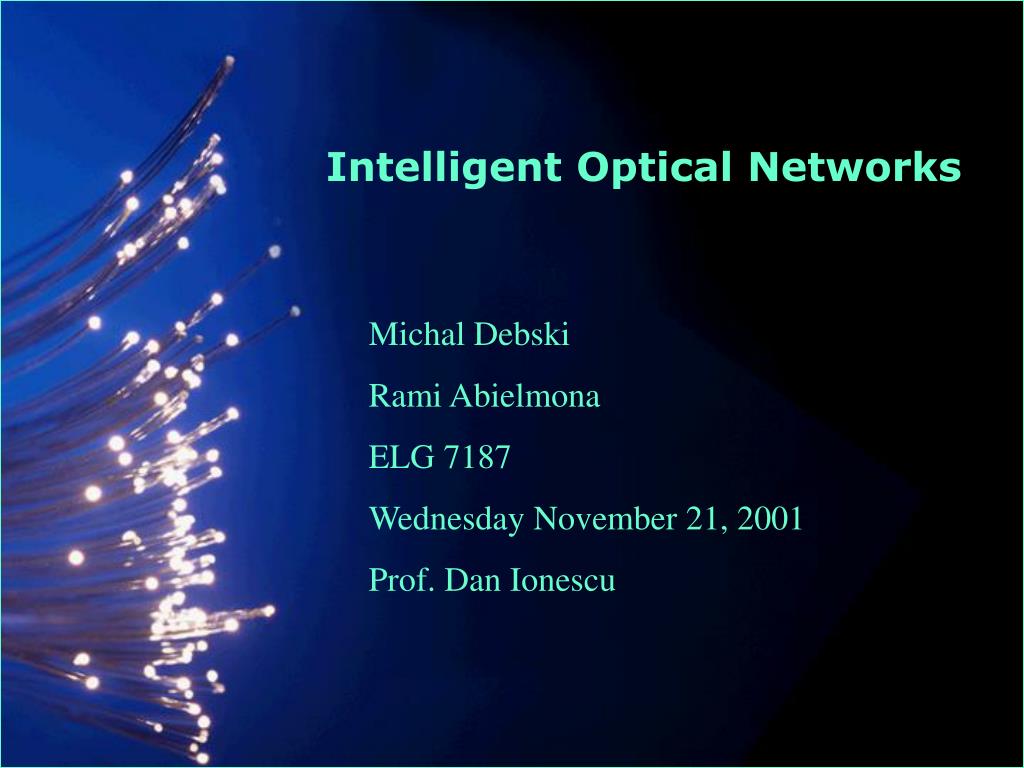 Intelligent Optical Networks

Michal Debski

Rami Abielmona

ELG 7187

Wednesday November 21, 2001

Prof. Dan Ionescu